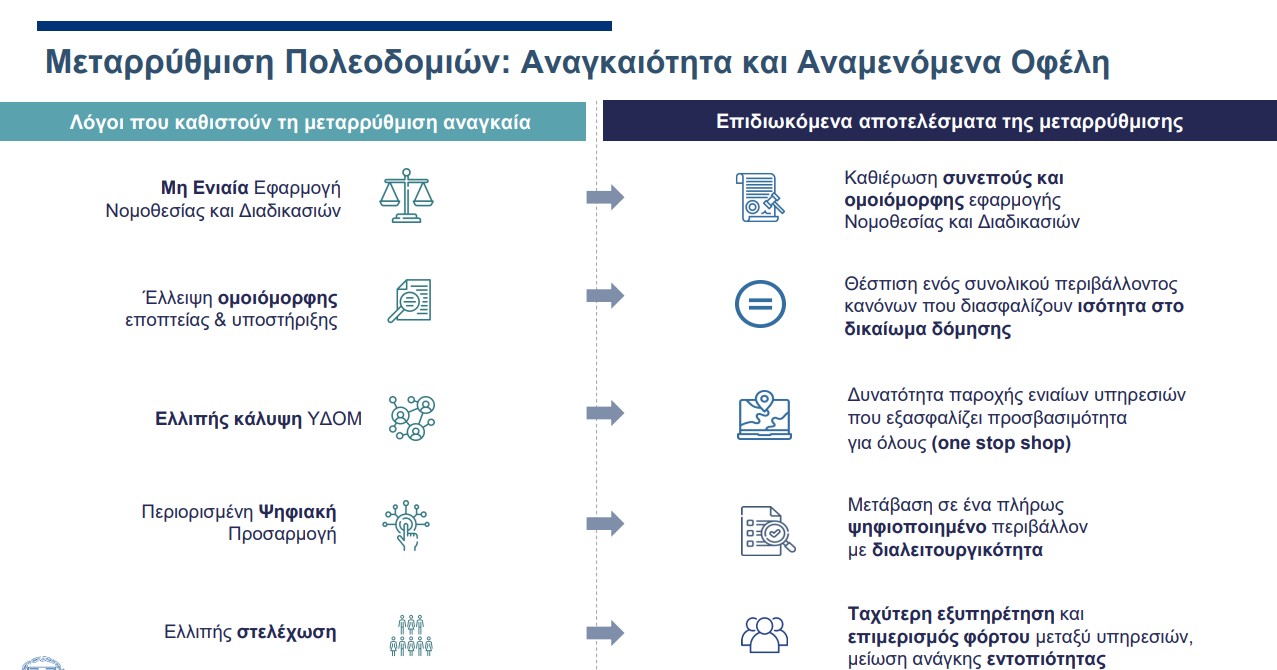 Μεταρρύθμιση Πολεοδομιών: Αναγκαιότητα και Αναμενόμενα Οφέλη

Λόγοι που καθιστούν τη μεταρρύθμιση αναγκαία

Μη Ενιαία Εφαρμογή Νομοθεσίας και Διαδικασιών

Έλλειψη ομοιόμορφης εποπτείας & υποστήριξης

Ελλιπής κάλυψη ΥΔΟΜ

Περιορισμένη Ψηφιακή Προσαρμογή

Ελλιπής στελέχωση

Επιδιωκόμενα αποτελέσματα της μεταρρύθμισης

Καθιέρωση συνεπούς και ομοιόμορφης εφαρμογής Νομοθεσίας και Διαδικασιών

Θέσπιση ενός συνολικού περιβάλλοντος κανόνων που διασφαλίζουν ισότητα στο δικαίωμα δόμησης

Δυνατότητα παροχής ενιαίων υπηρεσιών που εξασφαλίζει προσβασιμότητα για όλους (one stop shop)

Μετάβαση σε ένα πλήρως ψηφιοποιημένο περιβάλλον με διαλειτουργικότητα

Ταχύτερη εξυπηρέτηση και επιμερισμός φόρτου μεταξύ υπηρεσιών, μείωση ανάγκης εντοπιότητας